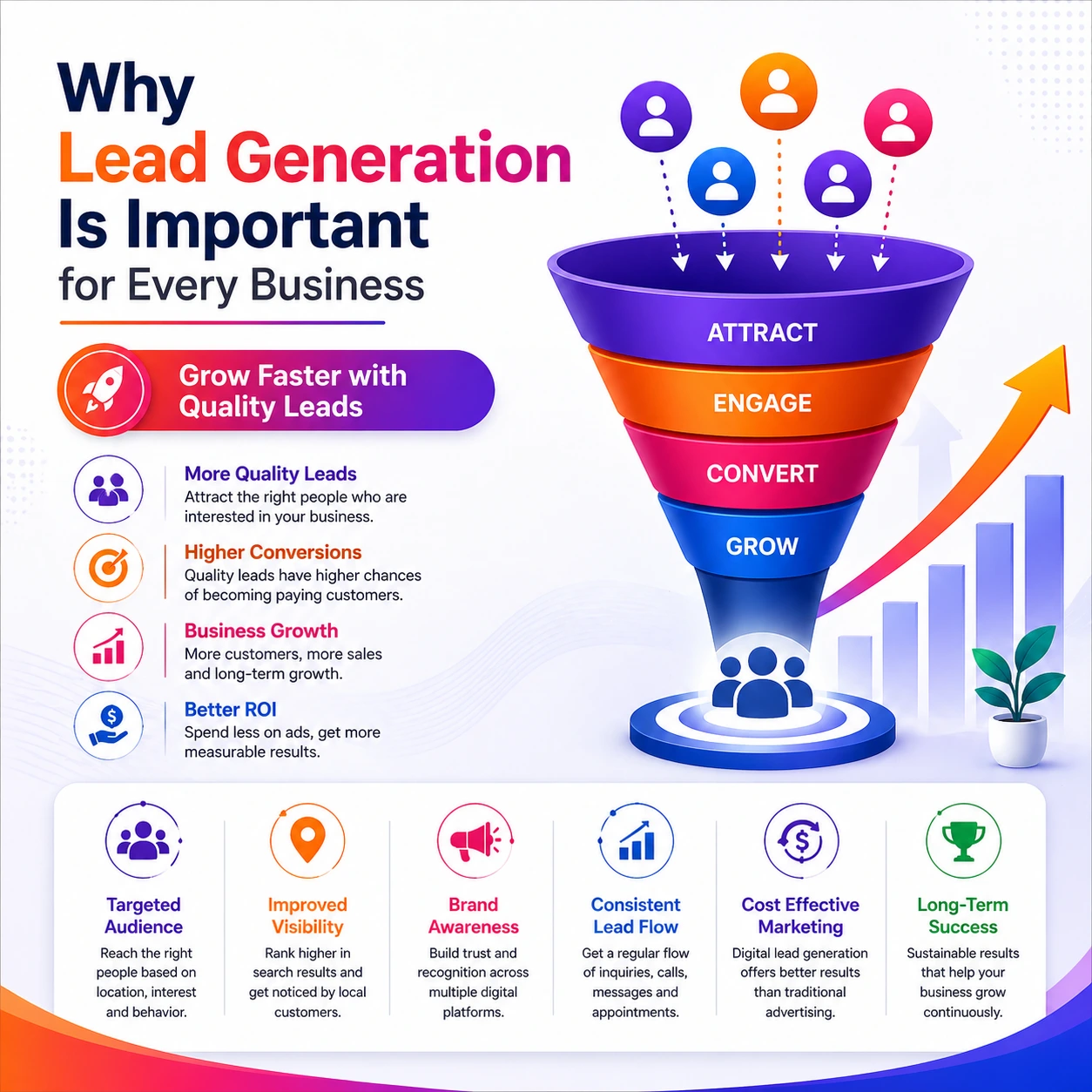 Why
Lead Generation
Is Important
for Every Business

Grow Faster with Quality Leads

More Quality Leads
Attract the right people who are interested in your business.

Higher Conversions
Quality leads have higher chances of becoming paying customers.

Business Growth
More customers, more sales and long-term growth.

Better ROI
Spend less on ads, get more measurable results.

ATTRACT
ENGAGE
CONVERT
GROW

Targeted Audience
Reach the right people based on location, interest and behavior.

Improved Visibility
Rank higher in search results and get noticed by local customers.

Brand Awareness
Build trust and recognition across multiple digital platforms.

Consistent Lead Flow
Get a regular flow of inquiries, calls, messages and appointments.

Cost Effective Marketing
Digital lead generation offers better results than traditional advertising.

Long-Term Success
Sustainable results that help your business grow continuously.